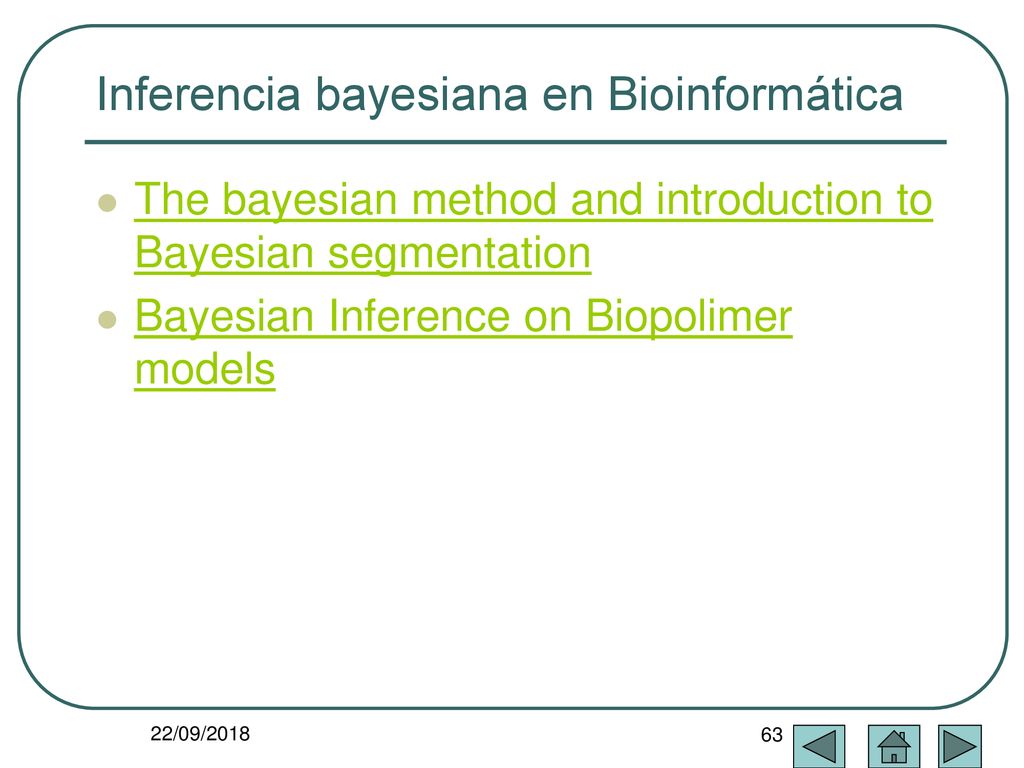 Inferencia bayesiana en Bioinformática

The bayesian method and introduction to Bayesian segmentation

Bayesian Inference on Biopolimer models

22/09/2018

63